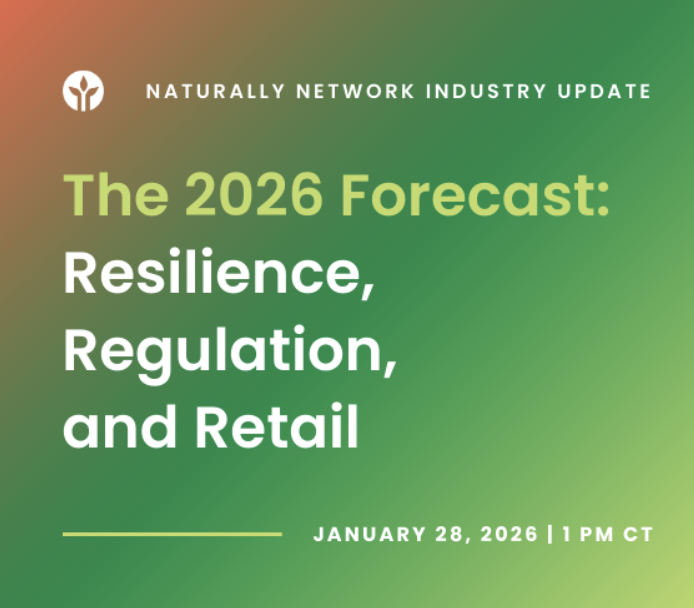 NATURALLY NETWORK INDUSTRY UPDATE

The 2026 Forecast: Resilience, Regulation, and Retail

JANUARY 28, 2026 | 1 PM CT